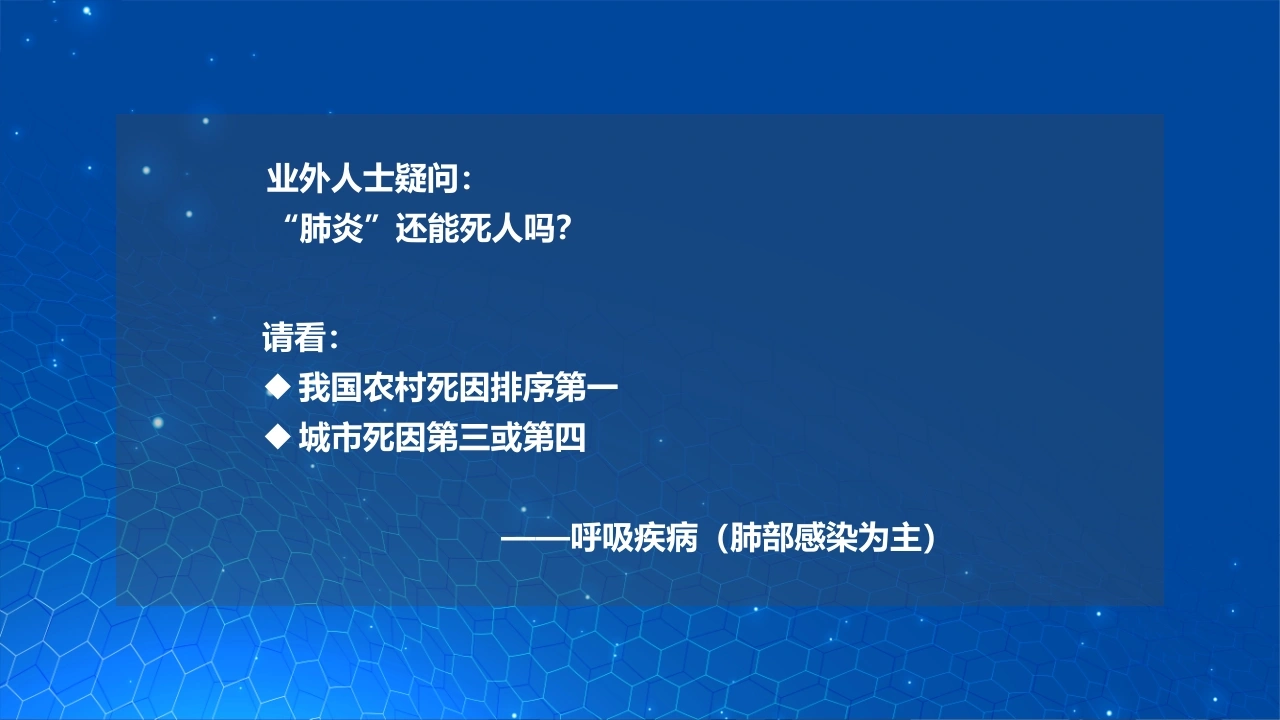 业外人士疑问：
“肺炎”还能死人吗？

请看：
◆ 我国农村死因排序第一
◆ 城市死因第三或第四

——呼吸疾病（肺部感染为主）